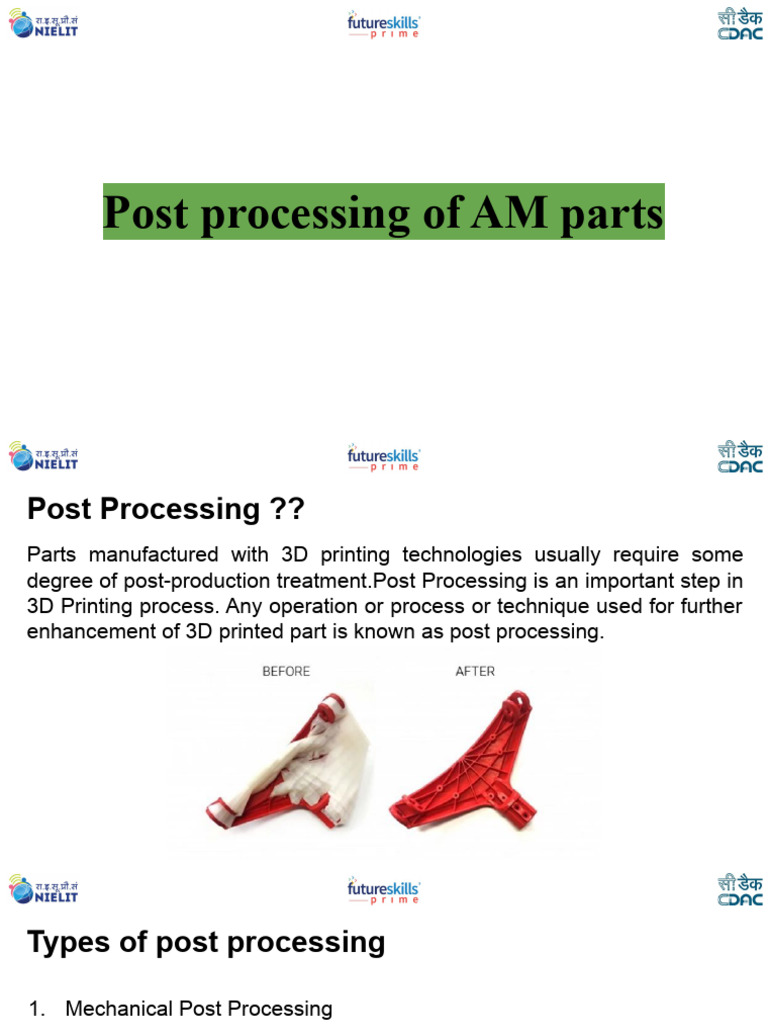 रा.इ.सू.प्रौ.सं
NIELIT

futureskills
prime

सी डैक
CDAC

Post processing of AM parts

रा.इ.सू.प्रौ.सं
NIELIT

futureskills
prime

सी डैक
CDAC

Post Processing ??

Parts manufactured with 3D printing technologies usually require some degree of post-production treatment.Post Processing is an important step in 3D Printing process. Any operation or process or technique used for further enhancement of 3D printed part is known as post processing.

BEFORE

AFTER

रा.इ.सू.प्रौ.सं
NIELIT

futureskills
prime

सी डैक
CDAC

Types of post processing

1. Mechanical Post Processing